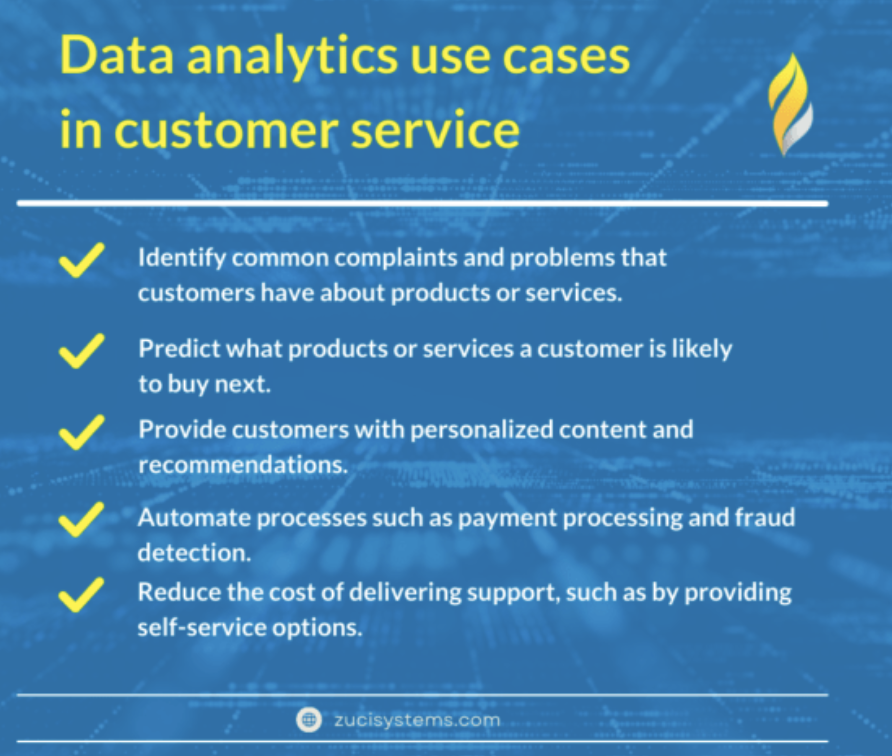 Data analytics use cases in customer service

Identify common complaints and problems that customers have about products or services.

Predict what products or services a customer is likely to buy next.

Provide customers with personalized content and recommendations.

Automate processes such as payment processing and fraud detection.

Reduce the cost of delivering support, such as by providing self-service options.

zucisystems.com